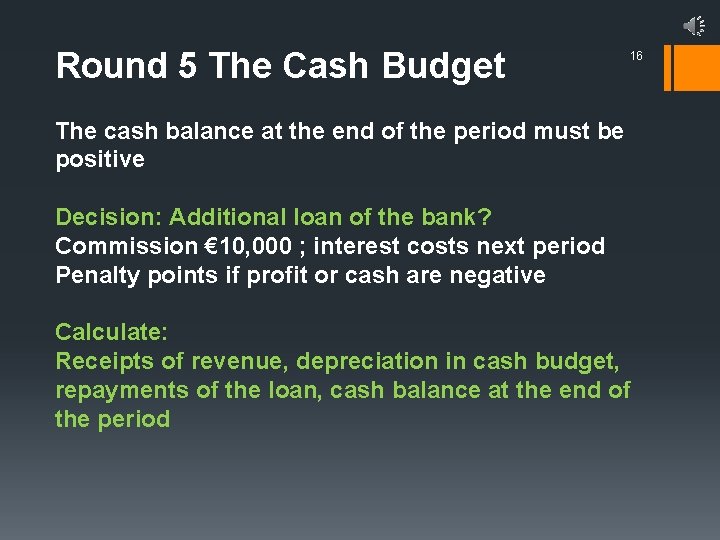 Round 5 The Cash Budget

16

The cash balance at the end of the period must be positive

Decision: Additional loan of the bank?
Commission €10,000 ; interest costs next period
Penalty points if profit or cash are negative

Calculate:
Receipts of revenue, depreciation in cash budget, repayments of the loan, cash balance at the end of the period